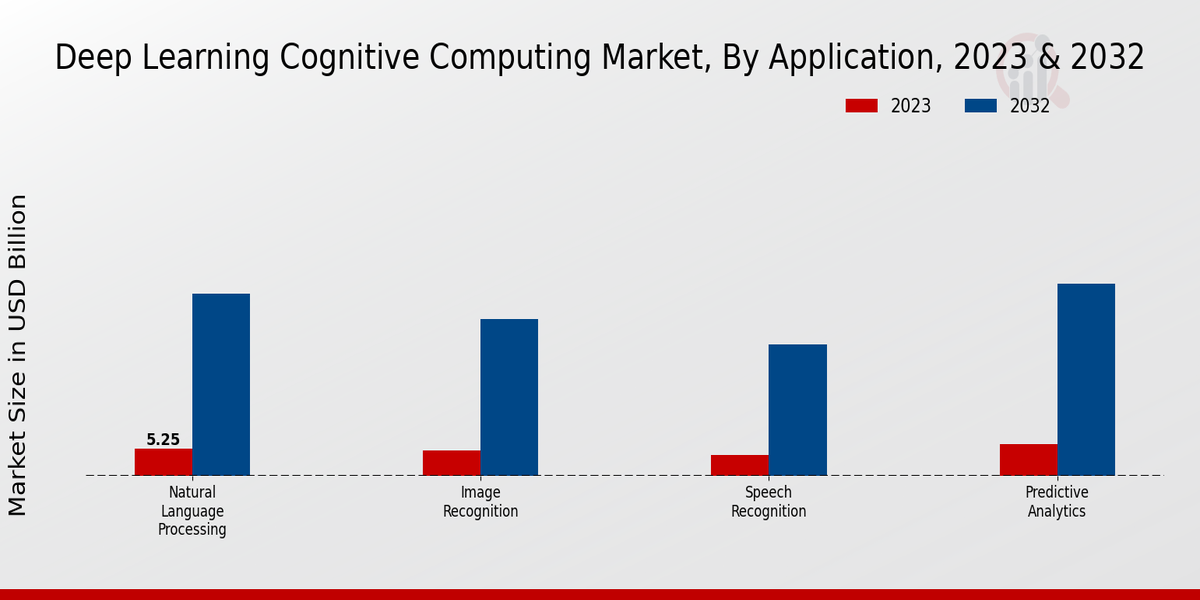 Deep Learning Cognitive Computing Market, By Application, 2023 & 2032

2023
2032

Market Size in USD Billion

5.25

Natural Language Processing
Image Recognition
Speech Recognition
Predictive Analytics